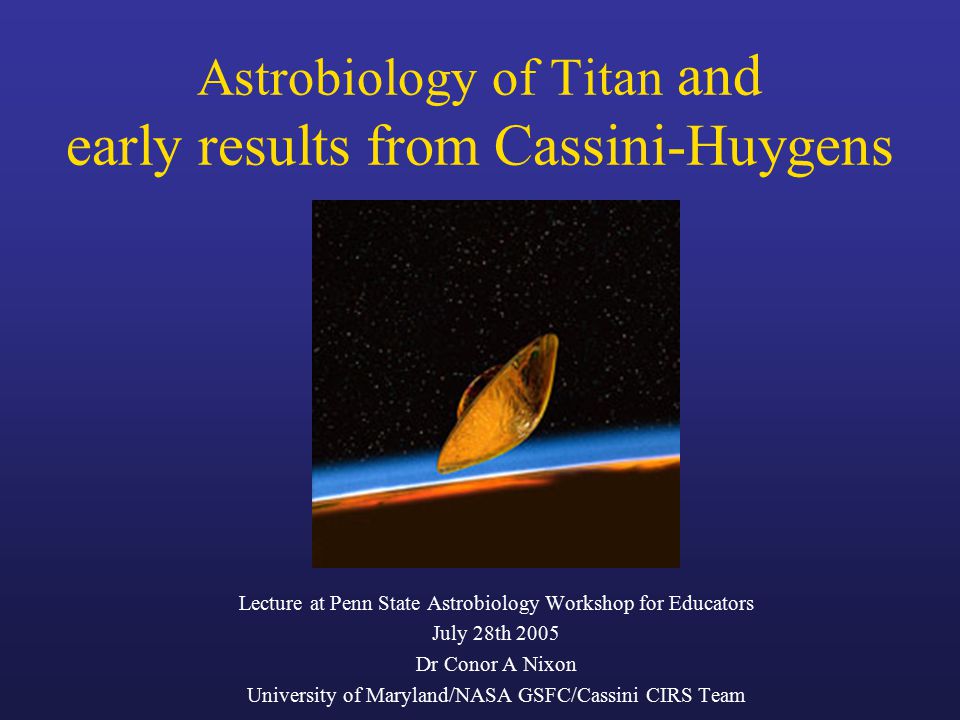 Astrobiology of Titan and
early results from Cassini-Huygens

Lecture at Penn State Astrobiology Workshop for Educators
July 28th 2005
Dr Conor A Nixon
University of Maryland/NASA GSFC/Cassini CIRS Team